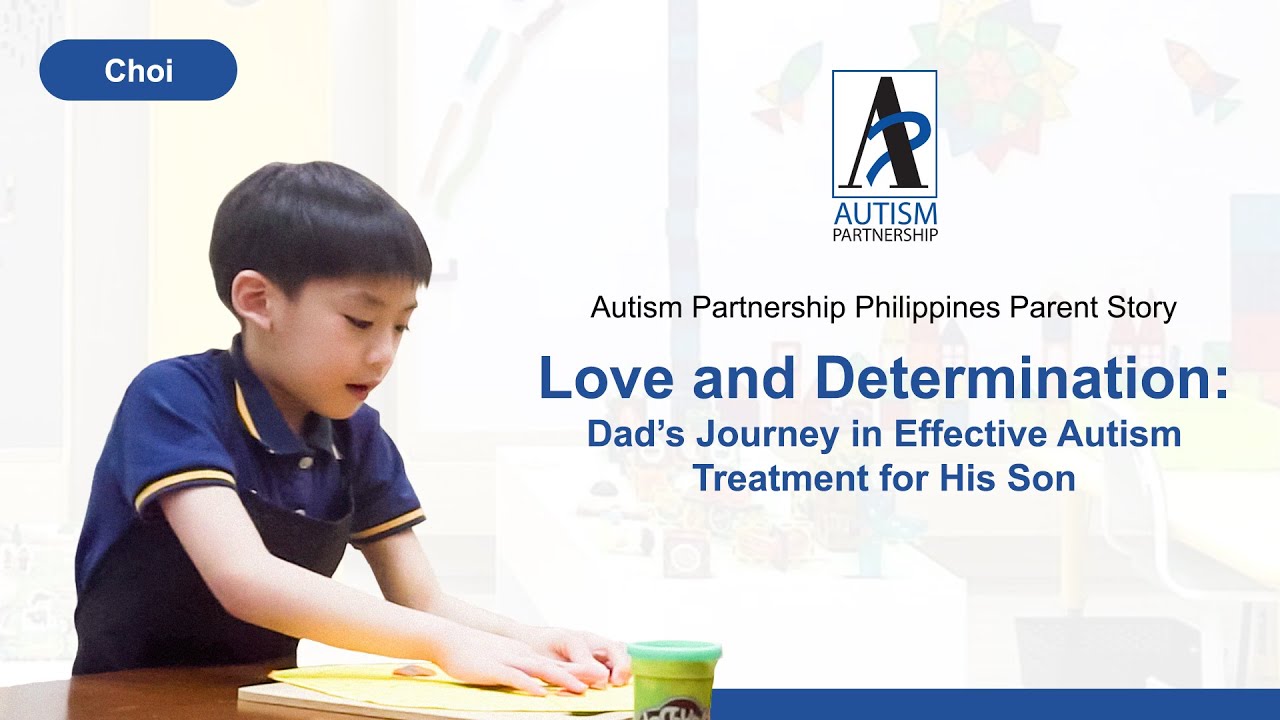 Choi

AUTISM
PARTNERSHIP

Autism Partnership Philippines Parent Story

Love and Determination:
Dad's Journey in Effective Autism Treatment for His Son